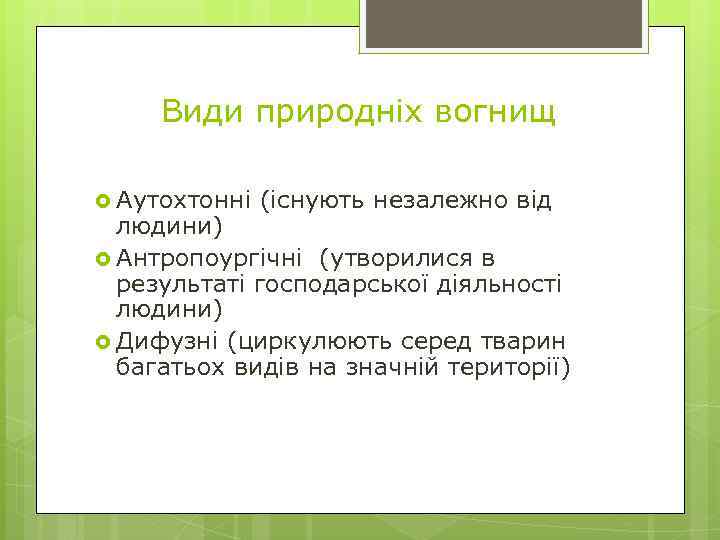 Види природніх вогнищ

Аутохтонні (існують незалежно від людини)

Антропоургічні (утворилися в результаті господарської діяльності людини)

Дифузні (циркулюють серед тварин багатьох видів на значній території)